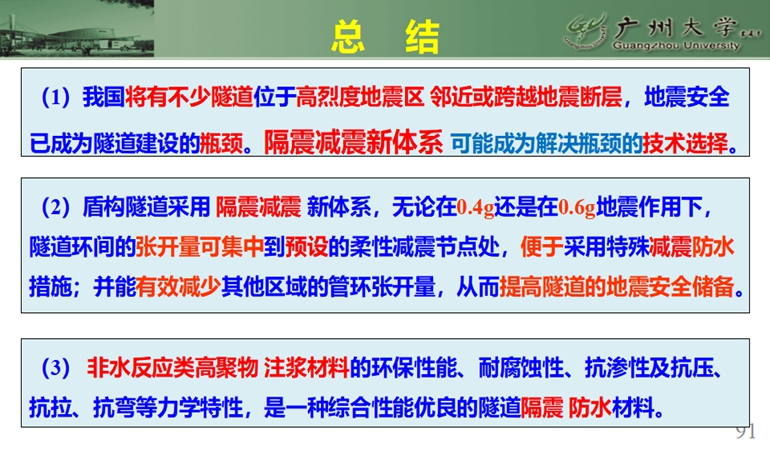 总 结

广州大学
Guangzhou University

（1）我国将有不少隧道位于高烈度地震区 邻近或跨越地震断层，地震安全已成为隧道建设的瓶颈。隔震减震新体系 可能成为解决瓶颈的技术选择。

（2）盾构隧道采用 隔震减震 新体系，无论在0.4g还是在0.6g地震作用下，隧道环间的张开量可集中到预设的柔性减震节点处，便于采用特殊减震防水措施；并能有效减少其他区域的管环张开量，从而提高隧道的地震安全储备。

（3） 非水反应类高聚物 注浆材料的环保性能、耐腐蚀性、抗渗性及抗压、抗拉、抗弯等力学特性，是一种综合性能优良的隧道隔震 防水材料。

91